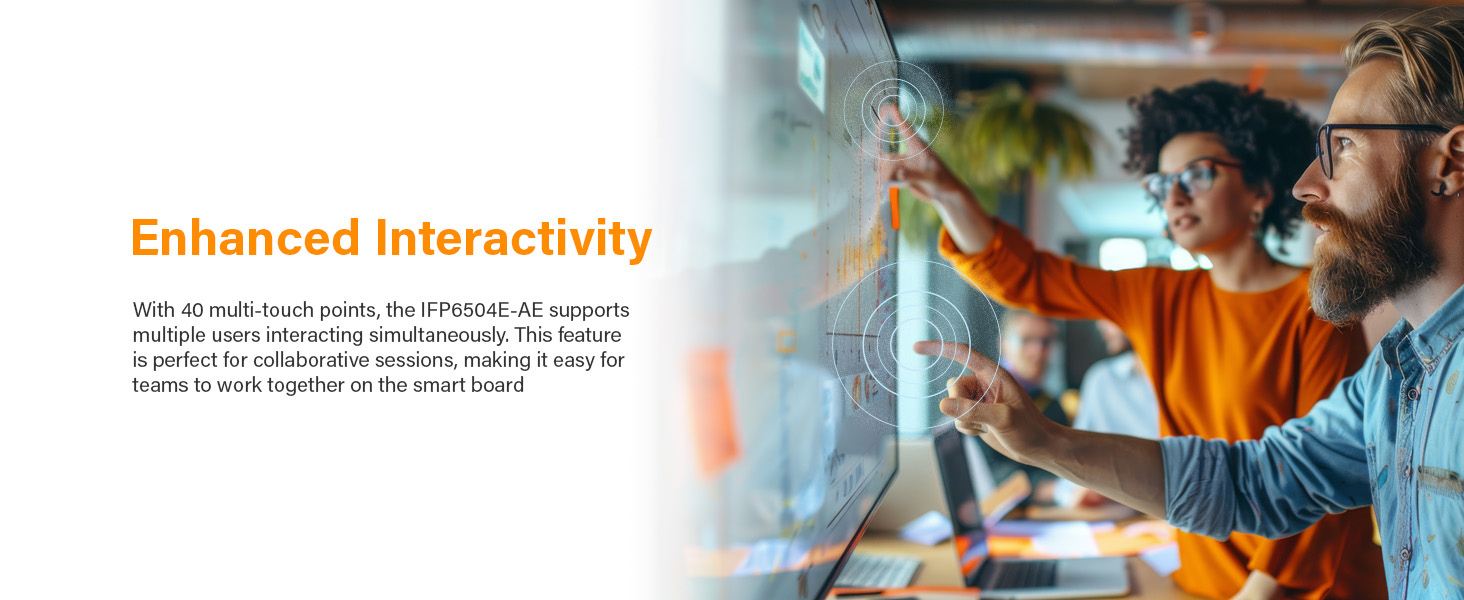 Enhanced Interactivity

With 40 multi-touch points, the IFP6504E-AE supports multiple users interacting simultaneously. This feature is perfect for collaborative sessions, making it easy for teams to work together on the smart board